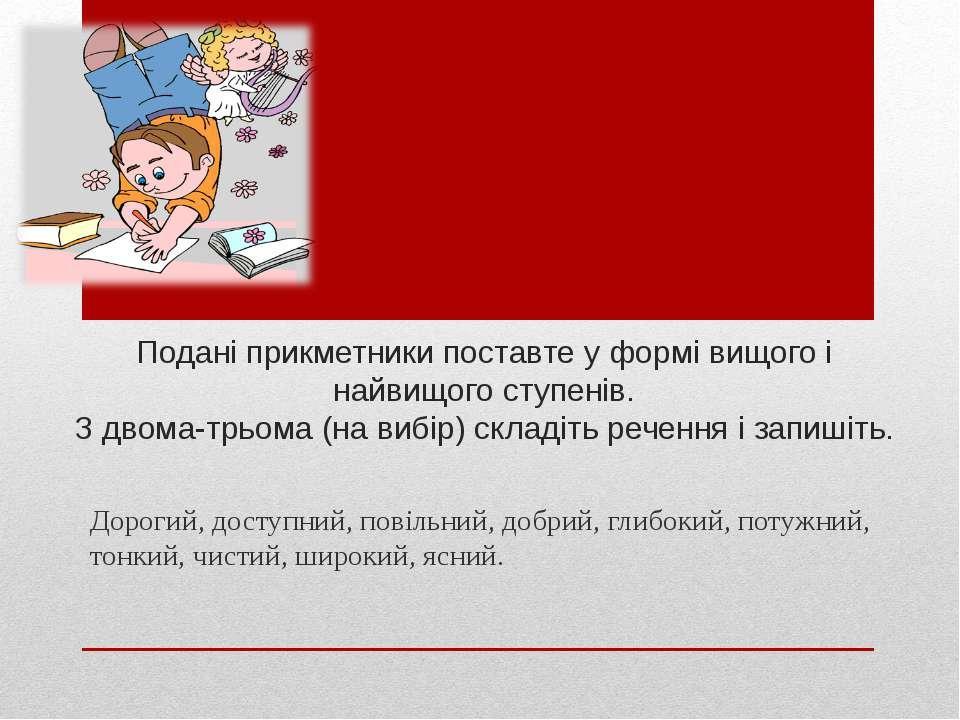 Подані прикметники поставте у формі вищого і найвищого ступенів.
З двома-трьома (на вибір) складіть речення і запишіть.

Дорогий, доступний, повільний, добрий, глибокий, потужний, тонкий, чистий, широкий, ясний.